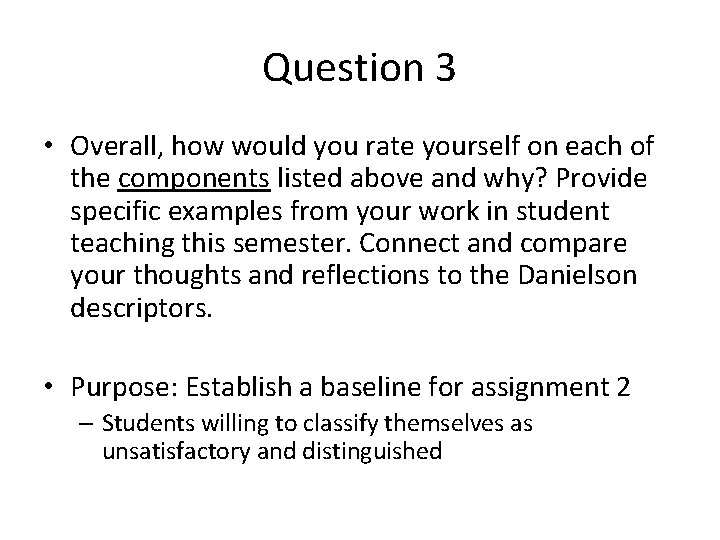 Question 3

• Overall, how would you rate yourself on each of the components listed above and why? Provide specific examples from your work in student teaching this semester. Connect and compare your thoughts and reflections to the Danielson descriptors.

• Purpose: Establish a baseline for assignment 2
– Students willing to classify themselves as unsatisfactory and distinguished